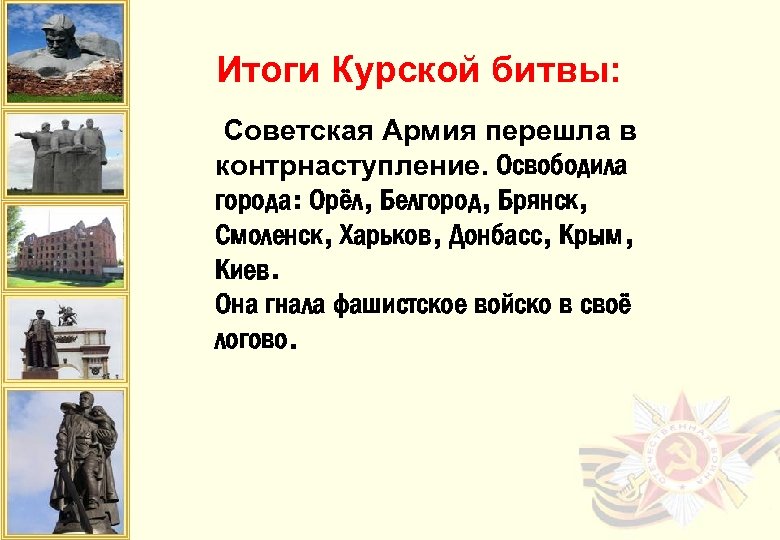 Итоги Курской битвы:

Советская Армия перешла в контрнаступление. Освободила города: Орёл, Белгород, Брянск, Смоленск, Харьков, Донбасс, Крым, Киев.
Она гнала фашистское войско в своё логово.

ОТЕЧЕСТВЕННАЯ ВОЙНА